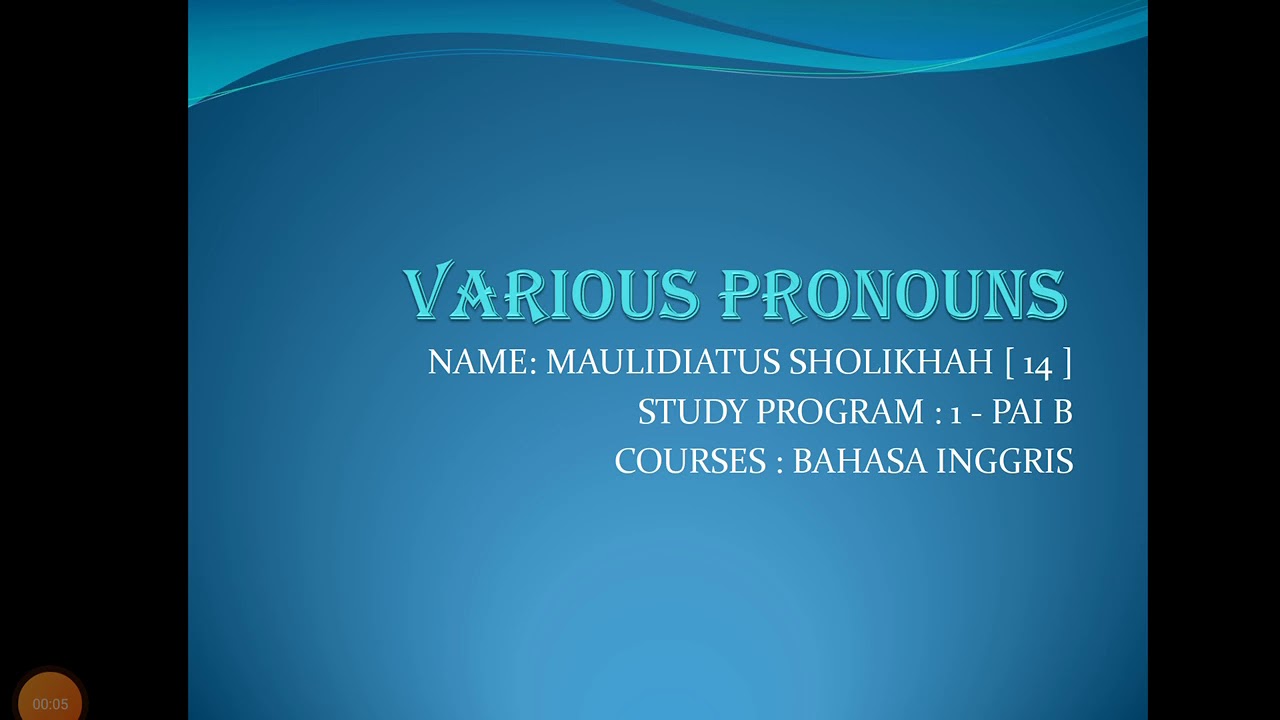 VARIOUS PRONOUNS

NAME: MAULIDIATUS SHOLIKHAH [ 14 ]
STUDY PROGRAM : 1 - PAI B
COURSES : BAHASA INGGRIS

00:05